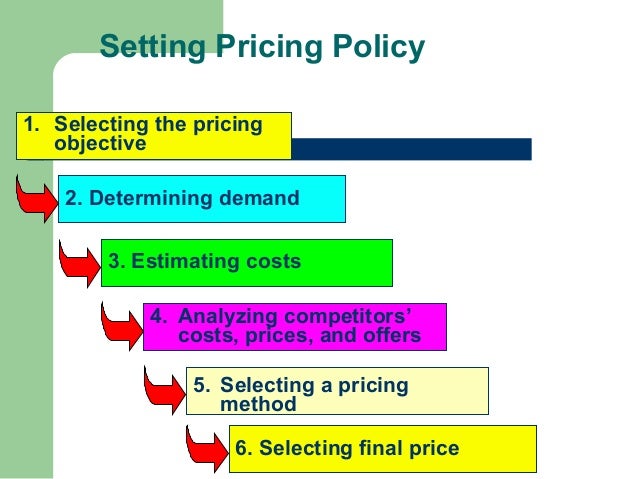 Setting Pricing Policy

1. Selecting the pricing objective

2. Determining demand

3. Estimating costs

4. Analyzing competitors' costs, prices, and offers

5. Selecting a pricing method

6. Selecting final price